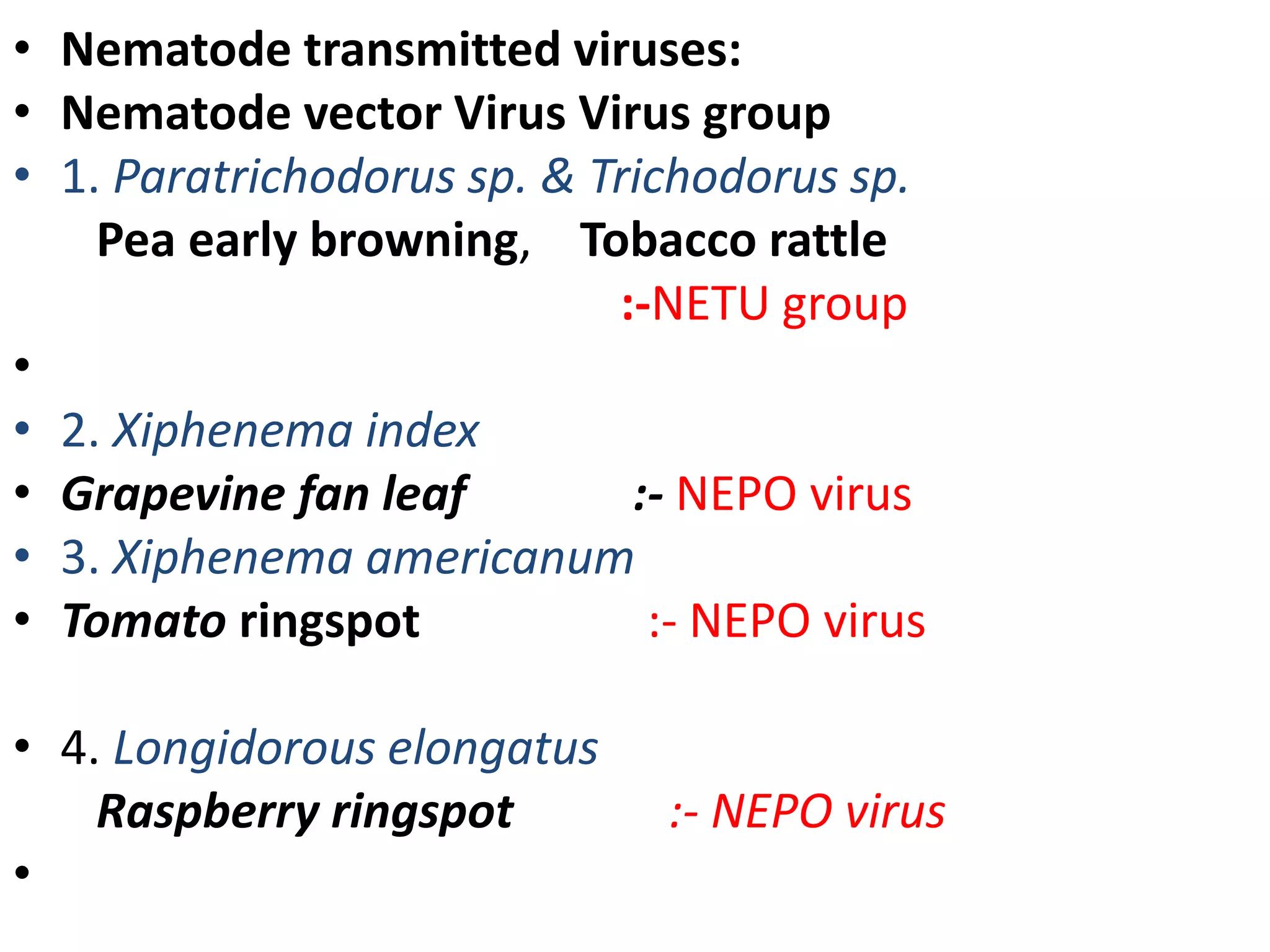 • Nematode transmitted viruses:
• Nematode vector Virus Virus group
• 1. Paratrichodorus sp. & Trichodorus sp.
Pea early browning, Tobacco rattle
:-NETU group
•
• 2. Xiphenema index
• Grapevine fan leaf :- NEPO virus
• 3. Xiphenema americanum
• Tomato ringspot :- NEPO virus

• 4. Longidorous elongatus
Raspberry ringspot :- NEPO virus
•